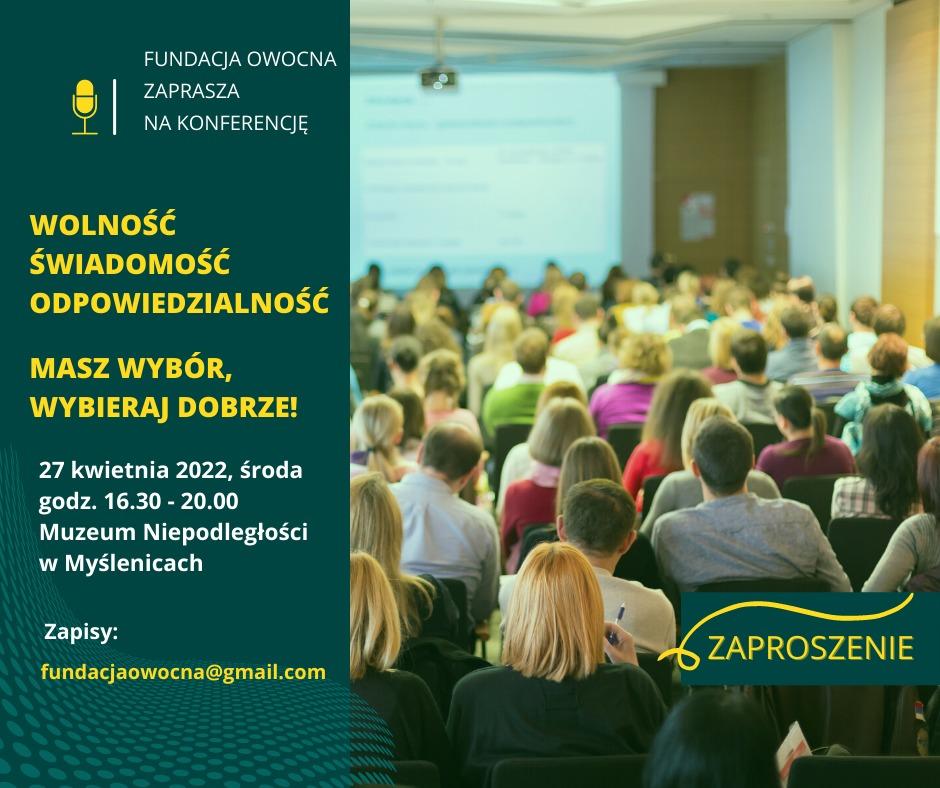 FUNDACJA OWOCNA
ZAPRASZA
NA KONFERENCJĘ

WOLNOŚĆ
ŚWIADOMOŚĆ
ODPOWIEDZIALNOŚĆ

MASZ WYBÓR, WYBIERAJ DOBRZE!

27 kwietnia 2022, środa
godz. 16.30 - 20.00
Muzeum Niepodległości
w Myślenicach

Zapisy:

fundacjaowocna@gmail.com

ZAPROSZENIE